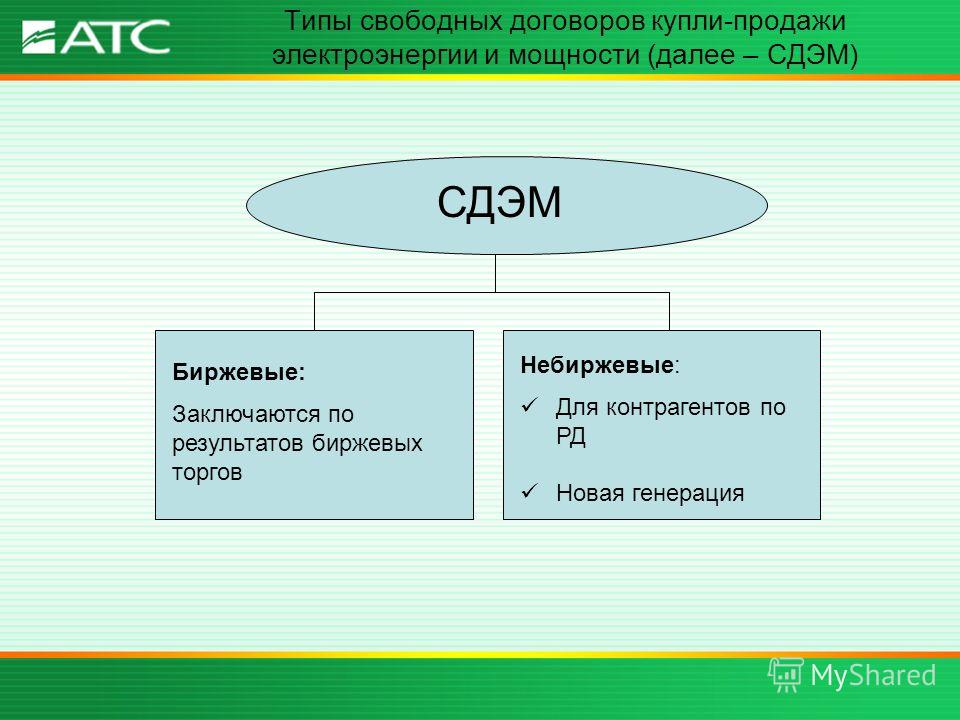 АТС

Типы свободных договоров купли-продажи электроэнергии и мощности (далее – СДЭМ)

СДЭМ

Биржевые:

Заключаются по результатов биржевых торгов

Небиржевые:

✓ Для контрагентов по РД

✓ Новая генерация

MyShared